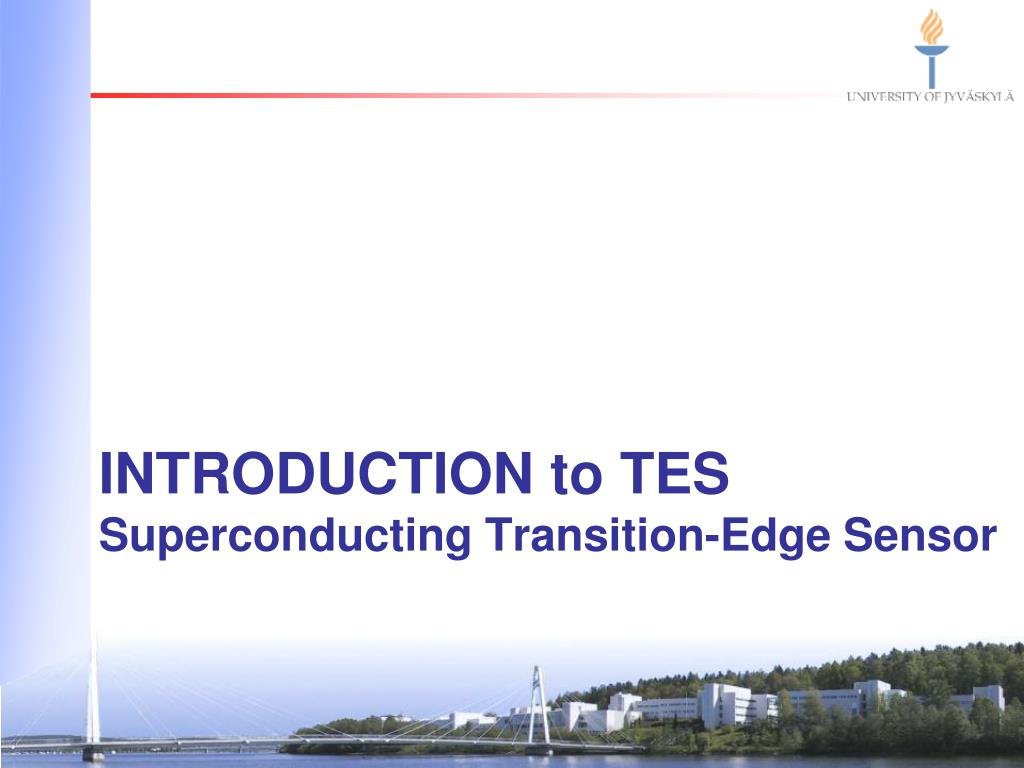 UNIVERSITY OF JYVÄSKYLÄ

INTRODUCTION to TES
Superconducting Transition-Edge Sensor